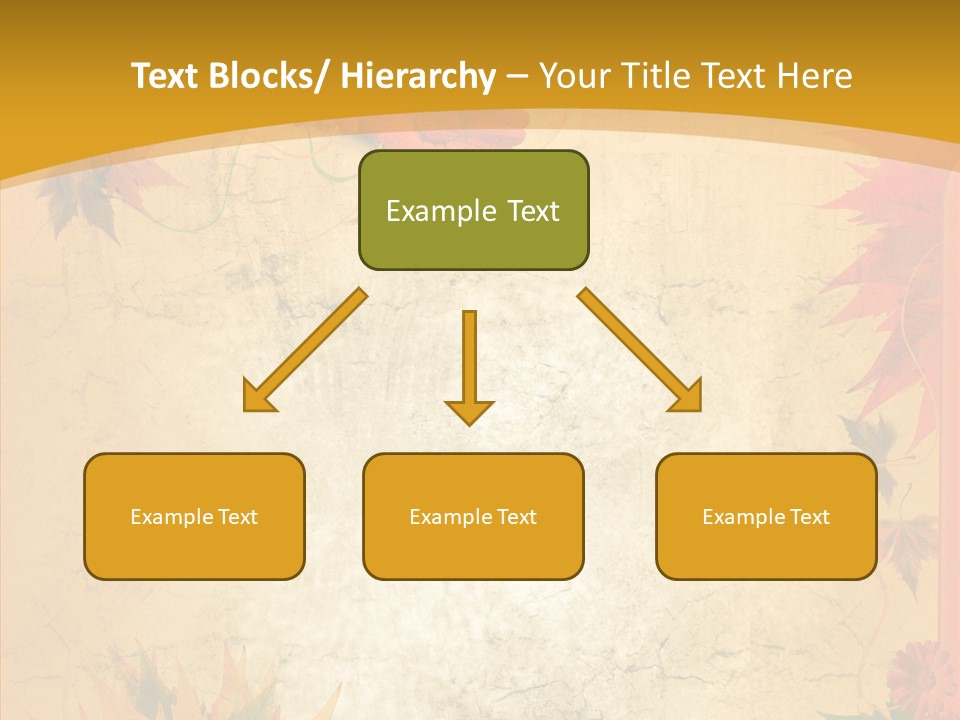 Text Blocks/ Hierarchy – Your Title Text Here

Example Text

Example Text

Example Text

Example Text